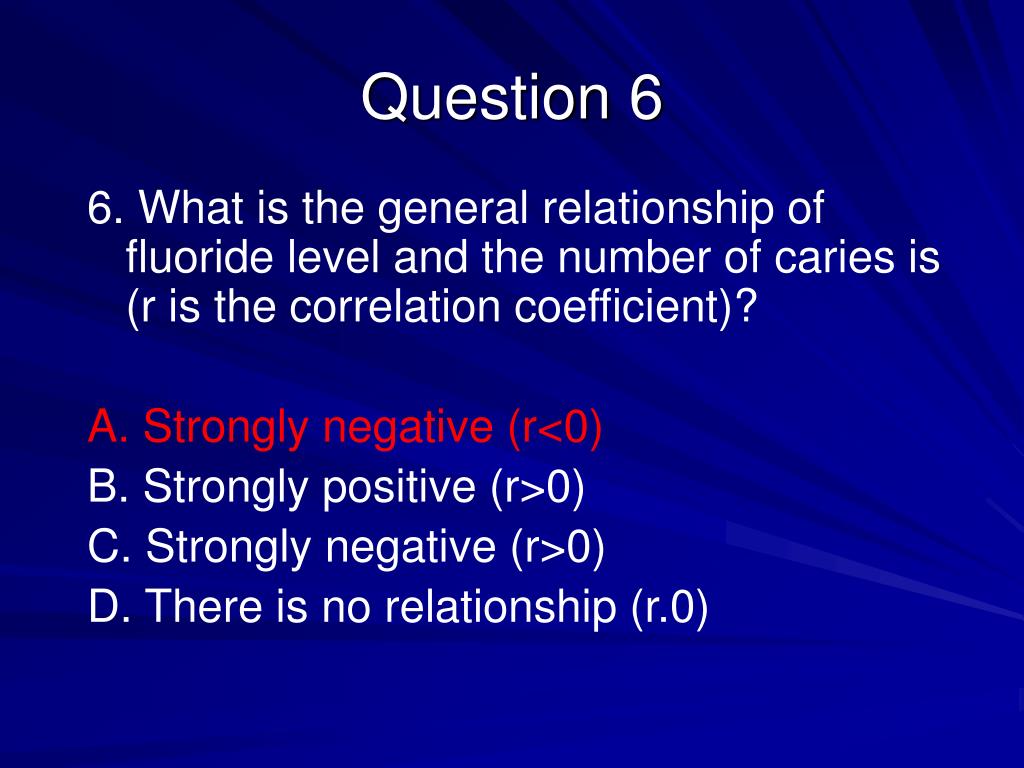 Question 6

6. What is the general relationship of fluoride level and the number of caries is (r is the correlation coefficient)?

A. Strongly negative (r<0)
B. Strongly positive (r>0)
C. Strongly negative (r>0)
D. There is no relationship (r.0)